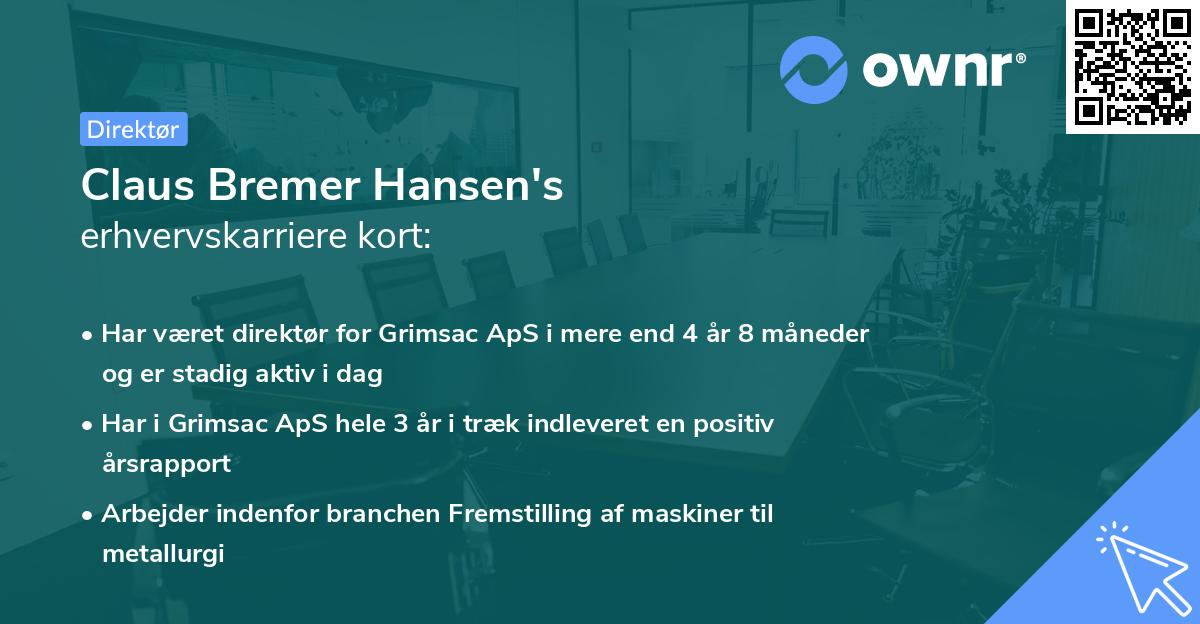 ownr®

Direktør

Claus Bremer Hansen's
erhvervskarriere kort:

• Har været direktør for Grimsac ApS i mere end 4 år 8 måneder og er stadig aktiv i dag

• Har i Grimsac ApS hele 3 år i træk indleveret en positiv årsrapport

• Arbejder indenfor branchen Fremstilling af maskiner til metallurgi